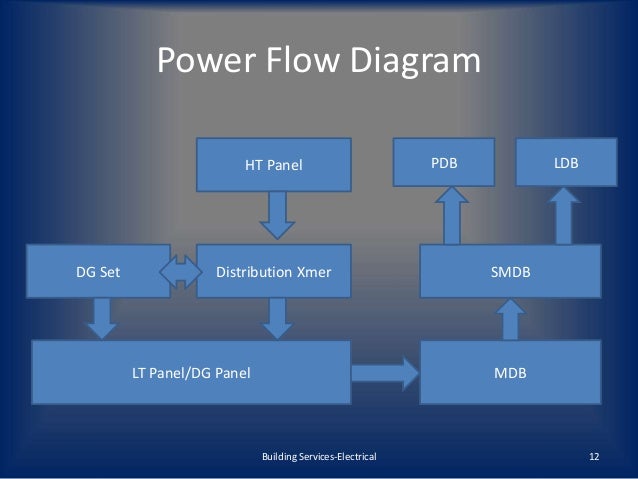 Power Flow Diagram

HT Panel

PDB

LDB

DG Set

Distribution Xmer

SMDB

LT Panel/DG Panel

MDB

Building Services-Electrical

12